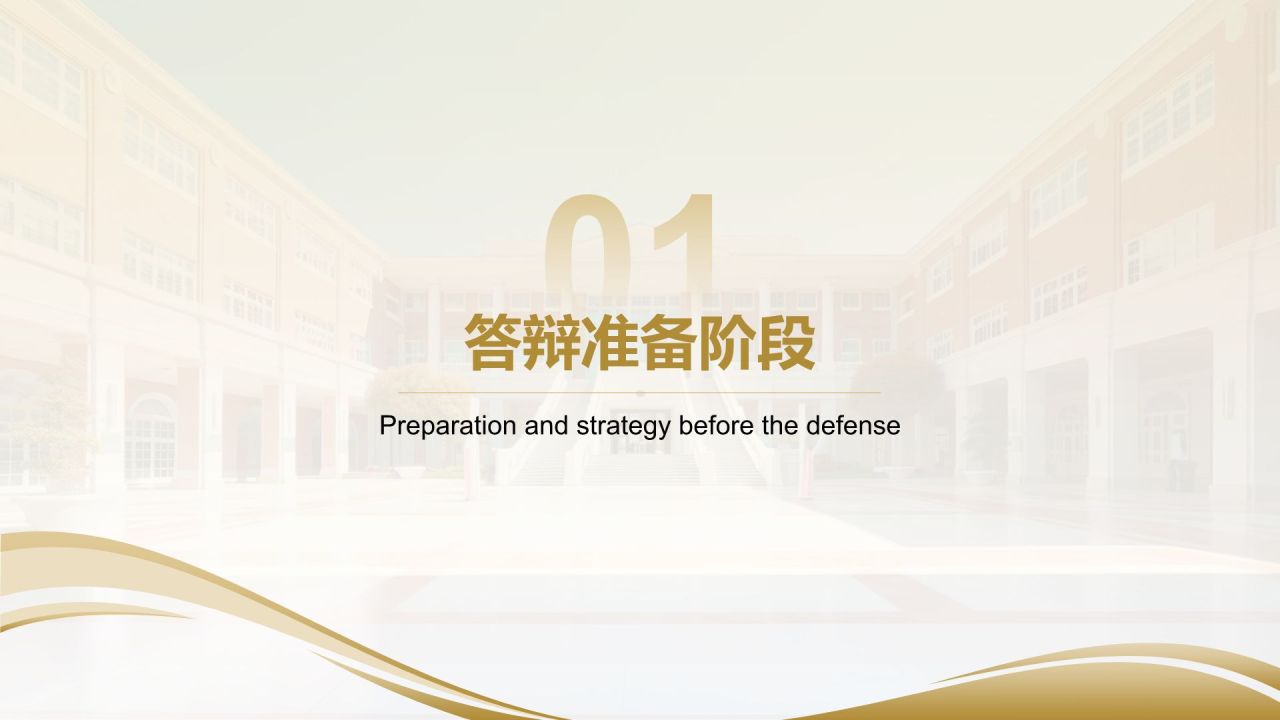 01

答辩准备阶段

Preparation and strategy before the defense